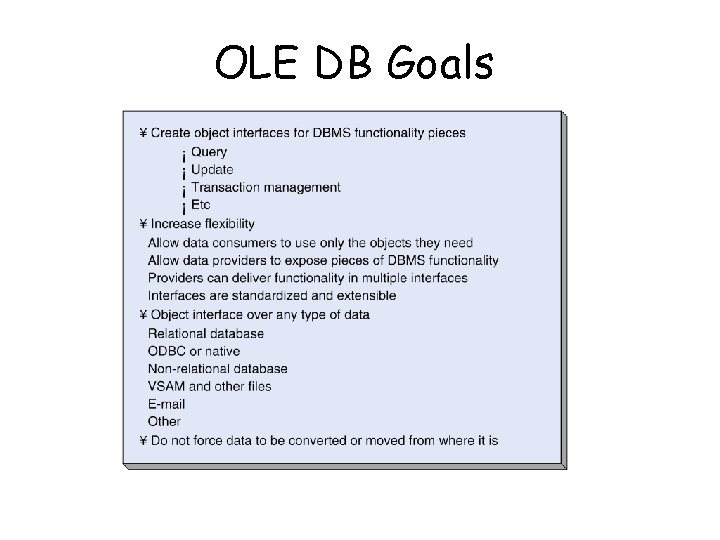 OLE DB Goals

¥ Create object interfaces for DBMS functionality pieces
¡ Query
¡ Update
¡ Transaction management
¡ Etc
¥ Increase flexibility
Allow data consumers to use only the objects they need
Allow data providers to expose pieces of DBMS functionality
Providers can deliver functionality in multiple interfaces
Interfaces are standardized and extensible
¥ Object interface over any type of data
Relational database
ODBC or native
Non-relational database
VSAM and other files
E-mail
Other
¥ Do not force data to be converted or moved from where it is